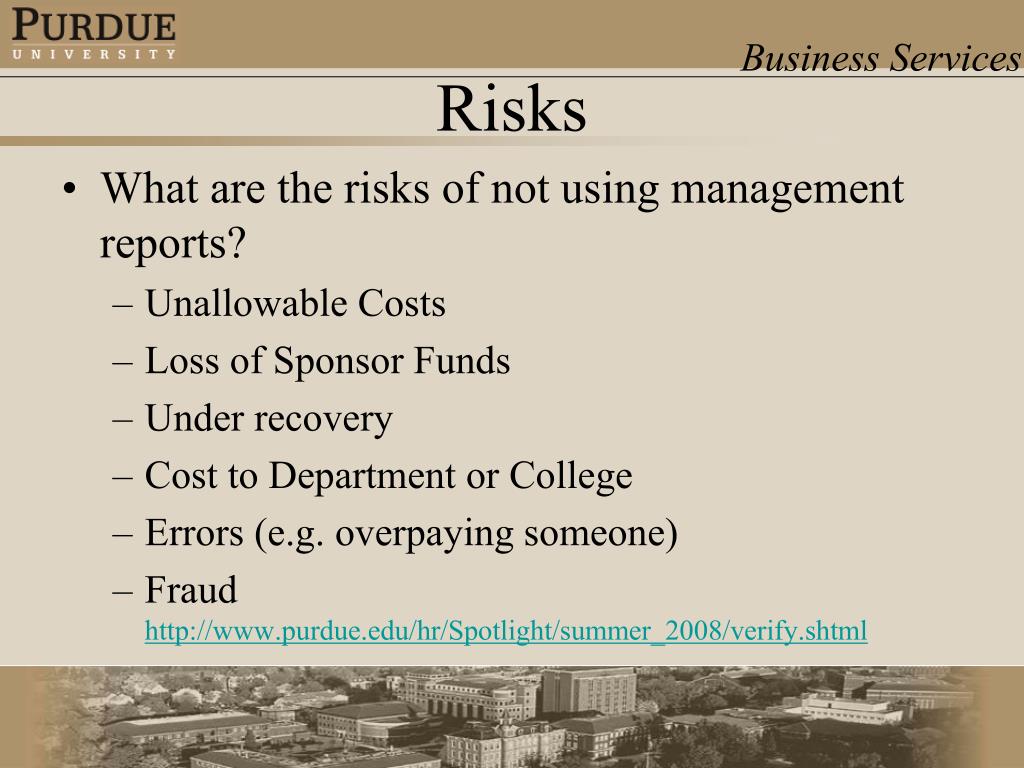 PURDUE
UNIVERSITY

Business Services

Risks

• What are the risks of not using management reports?
– Unallowable Costs
– Loss of Sponsor Funds
– Under recovery
– Cost to Department or College
– Errors (e.g. overpaying someone)
– Fraud
http://www.purdue.edu/hr/Spotlight/summer_2008/verify.shtml